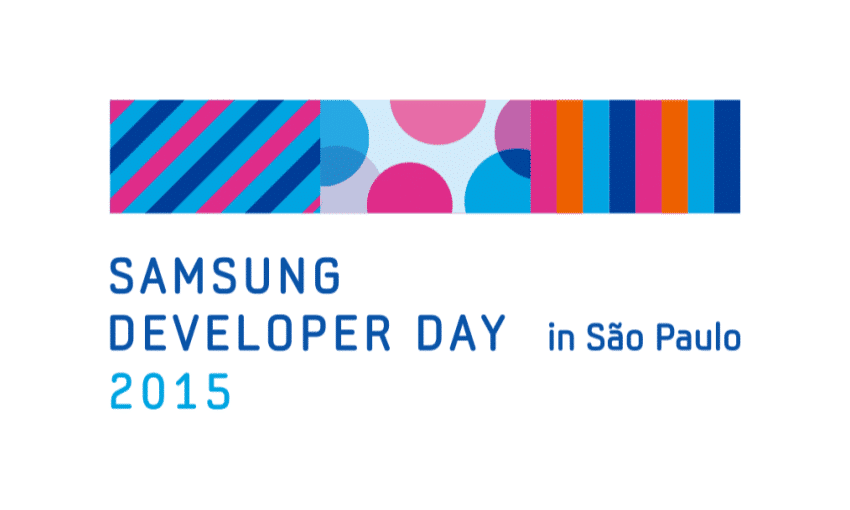 SAMSUNG
DEVELOPER DAY in São Paulo
2015